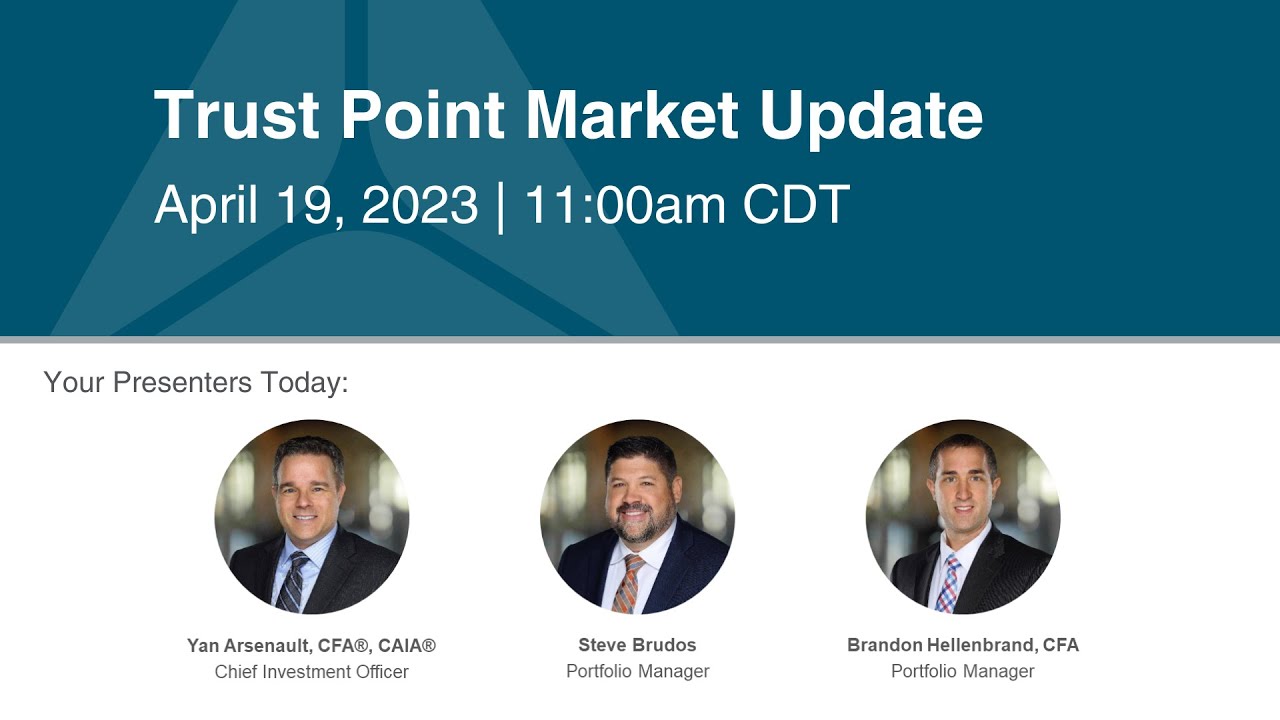 Trust Point Market Update

April 19, 2023 | 11:00am CDT

Your Presenters Today:

Yan Arsenault, CFA®, CAIA®
Chief Investment Officer

Steve Brudos
Portfolio Manager

Brandon Hellenbrand, CFA
Portfolio Manager